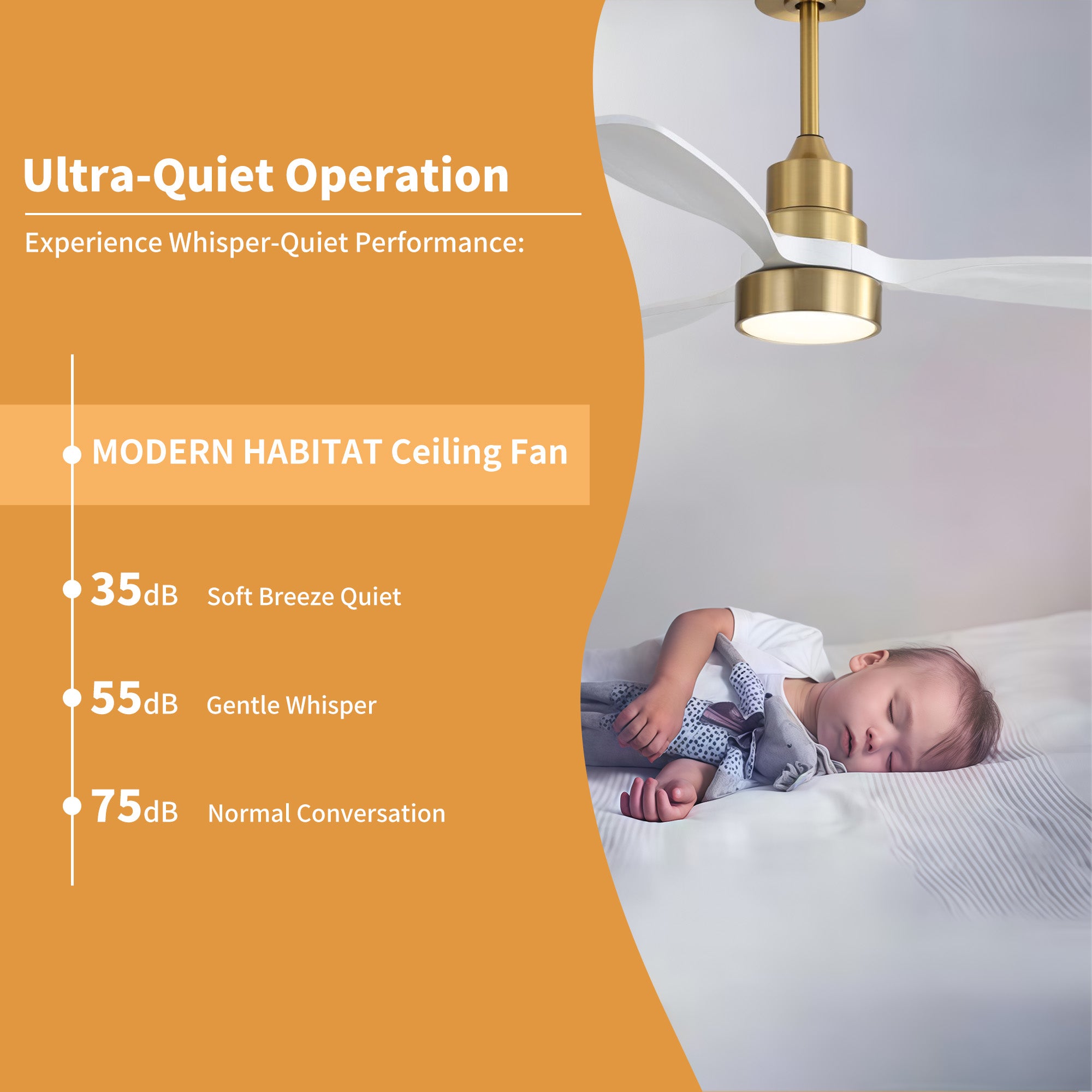 Ultra-Quiet Operation

Experience Whisper-Quiet Performance:

MODERN HABITAT Ceiling Fan

35dB Soft Breeze Quiet

55dB Gentle Whisper

75dB Normal Conversation